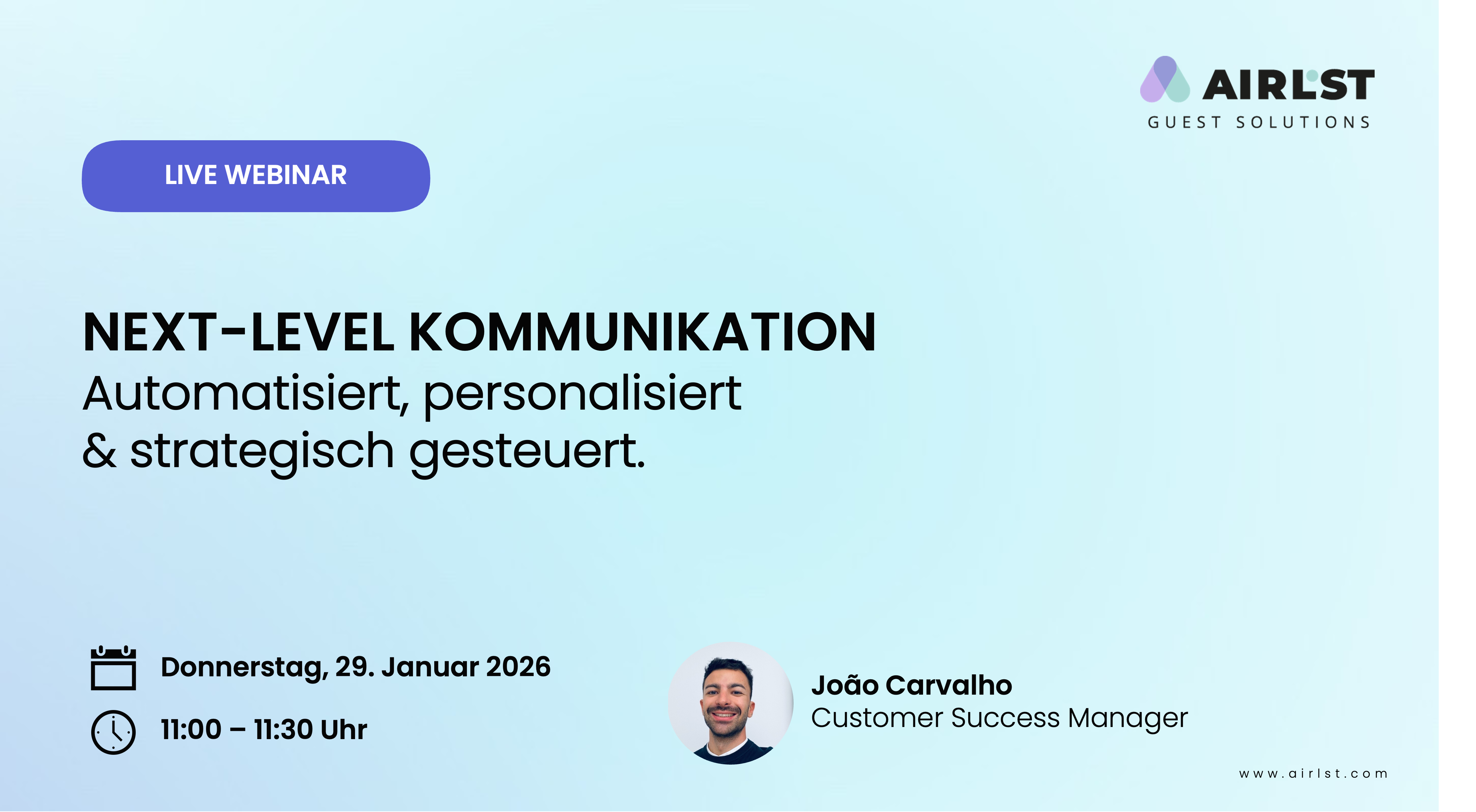 AIRLST
GUEST SOLUTIONS

LIVE WEBINAR

NEXT-LEVEL KOMMUNIKATION
Automatisiert, personalisiert & strategisch gesteuert.

Donnerstag, 29. Januar 2026

11:00 – 11:30 Uhr

João Carvalho
Customer Success Manager

www.airlst.com